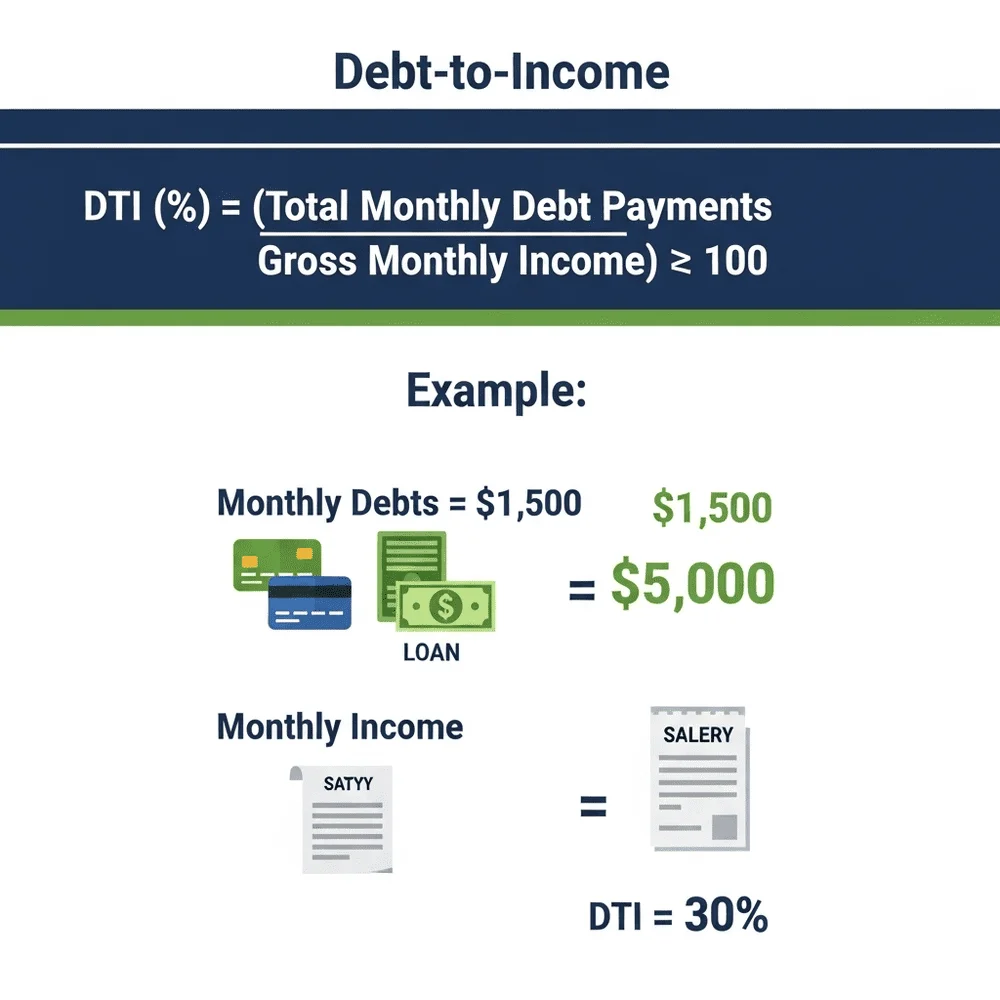 Debt-to-Income

DTI (%) = (Total Monthly Debt Payments
Gross Monthly Income) ≥ 100

Example:

Monthly Debts = $1,500

$1,500

= $5,000

LOAN

Monthly Income

SATYY

=

SALERY

DTI = 30%